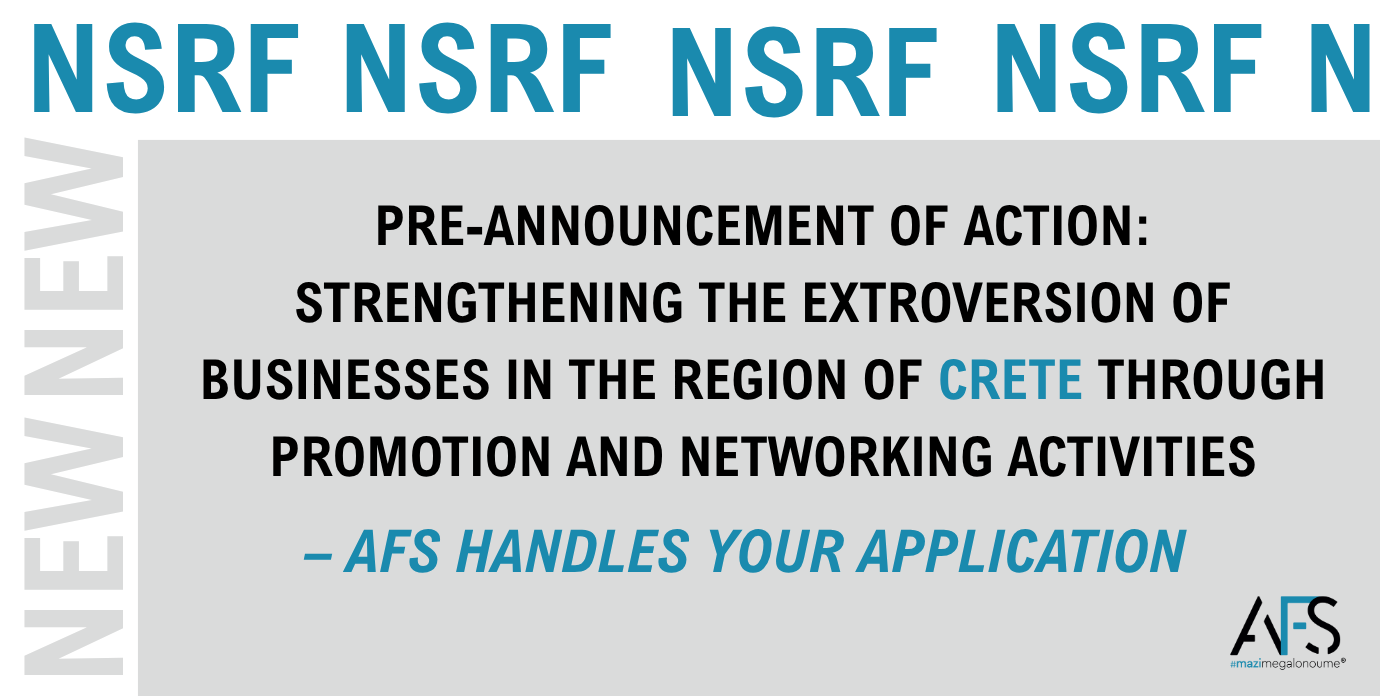 NSRF NSRF NSRF NSRF N

NEW NEW

PRE-ANNOUNCEMENT OF ACTION: STRENGTHENING THE EXTROVERSION OF BUSINESSES IN THE REGION OF CRETE THROUGH PROMOTION AND NETWORKING ACTIVITIES

– AFS HANDLES YOUR APPLICATION

AFS
#mazimegalonoume®